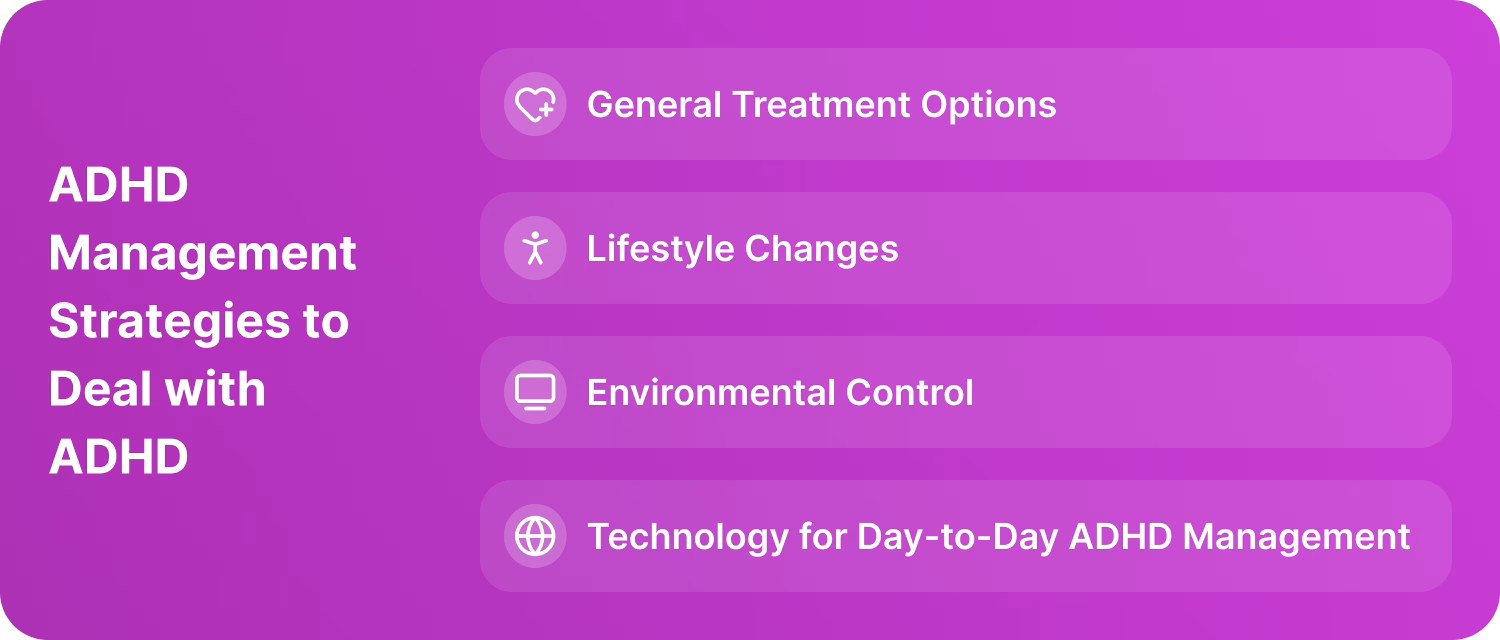 ADHD Management Strategies to Deal with ADHD

General Treatment Options

Lifestyle Changes

Environmental Control

Technology for Day-to-Day ADHD Management